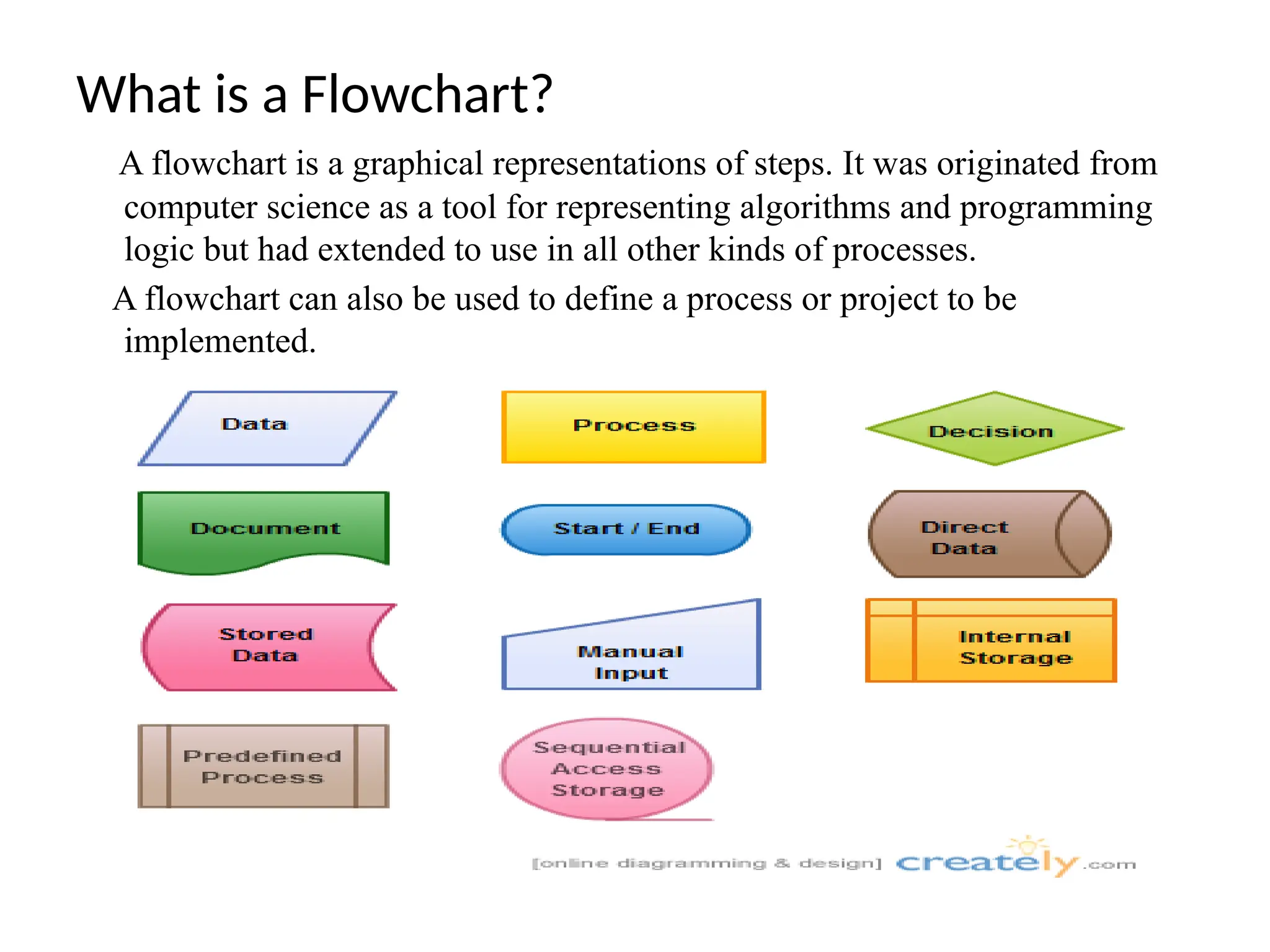 What is a Flowchart?

A flowchart is a graphical representations of steps. It was originated from computer science as a tool for representing algorithms and programming logic but had extended to use in all other kinds of processes.

A flowchart can also be used to define a process or project to be implemented.

Data

Process

Decision

Document

Start / End

Direct Data

Stored Data

Manual Input

Internal Storage

Predefined Process

Sequential Access Storage

[online diagramming & design] creately.com